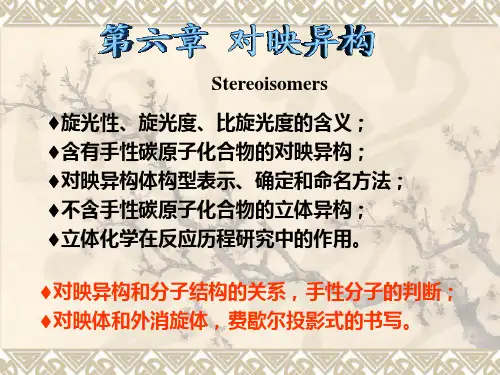 第六章 对映异构

Stereoisomers

♦旋光性、旋光度、比旋光度的含义；
♦含有手性碳原子化合物的对映异构；
♦对映异构体构型表示、确定和命名方法；
♦不含手性碳原子化合物的立体异构；
♦立体化学在反应历程研究中的作用。

♦对映异构和分子结构的关系，手性分子的判断；
♦对映体和外消旋体，费歇尔投影式的书写。